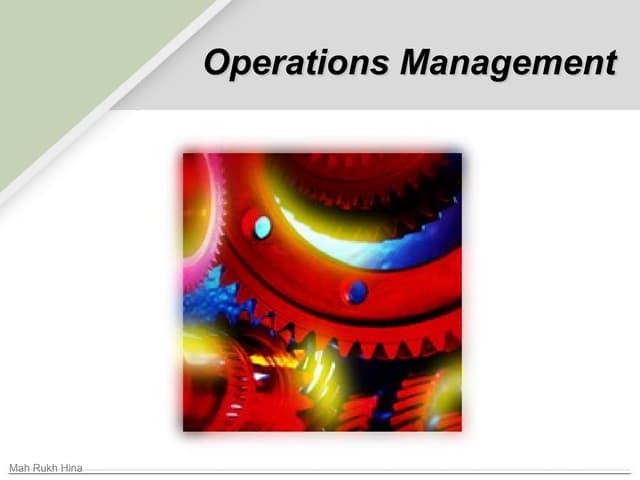 Operations Management

Mah Rukh Hina